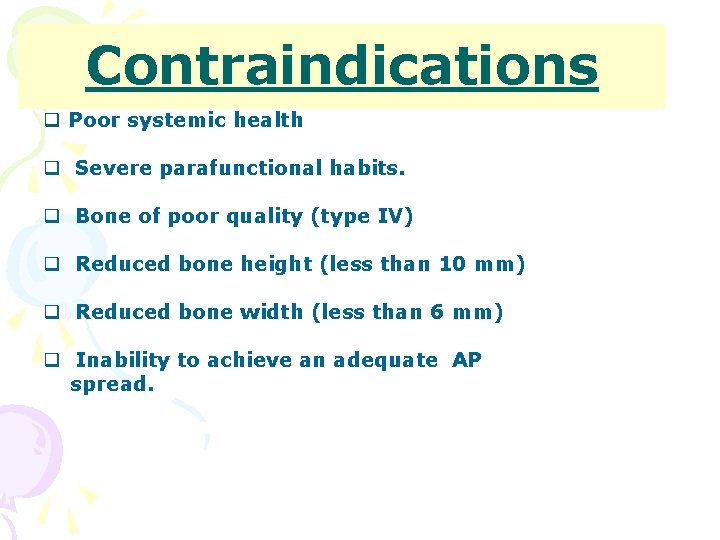 Contraindications

❑ Poor systemic health

❑ Severe parafunctional habits.

❑ Bone of poor quality (type IV)

❑ Reduced bone height (less than 10 mm)

❑ Reduced bone width (less than 6 mm)

❑ Inability to achieve an adequate AP spread.